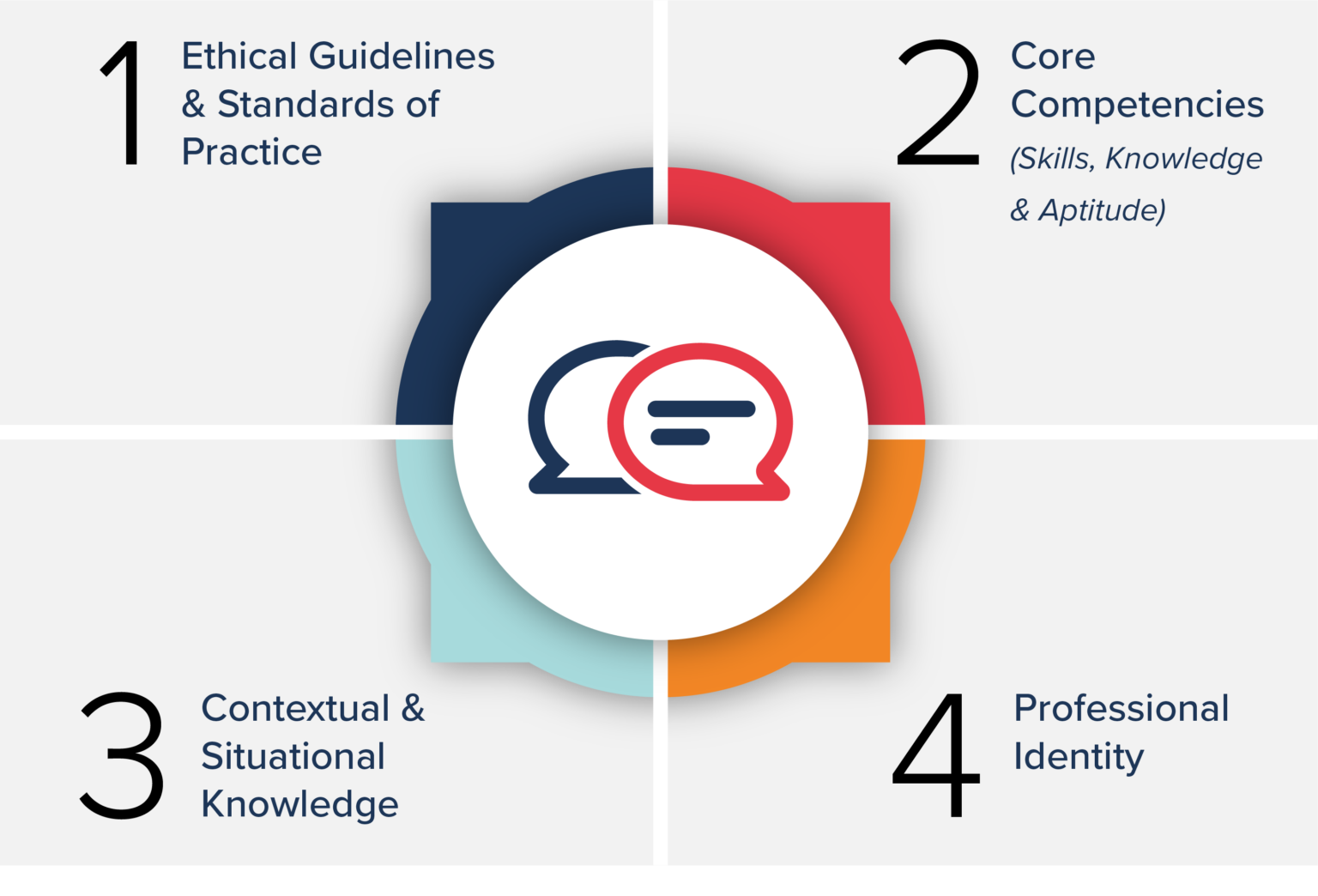 1 Ethical Guidelines & Standards of Practice

2 Core Competencies (Skills, Knowledge & Aptitude)

3 Contextual & Situational Knowledge

4 Professional Identity